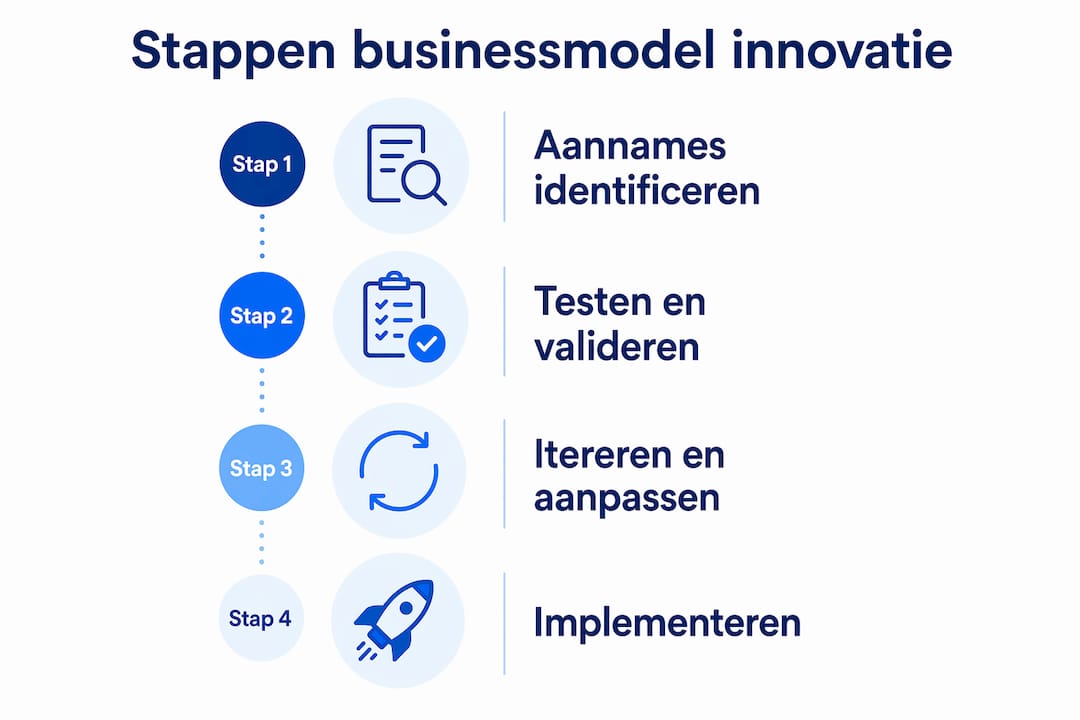 Stappen businessmodel innovatie

Stap 1

Aannames identificeren

Stap 2

Testen en valideren

Stap 3

Itereren en aanpassen

Stap 4

Implementeren